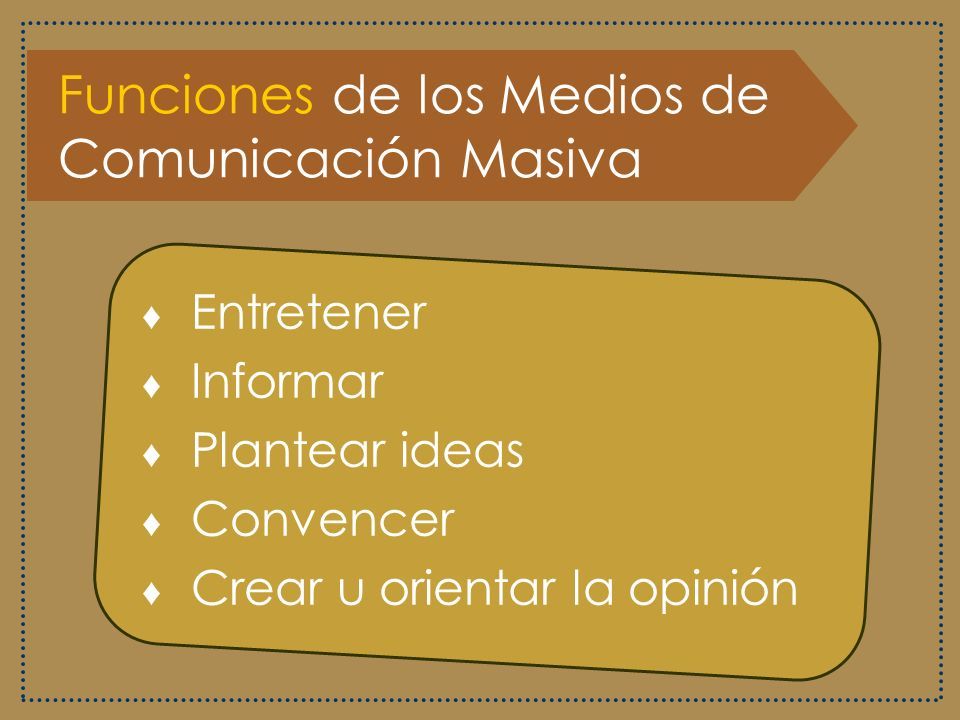 Funciones de los Medios de Comunicación Masiva

♦ Entretener
♦ Informar
♦ Plantear ideas
♦ Convencer
♦ Crear u orientar la opinión